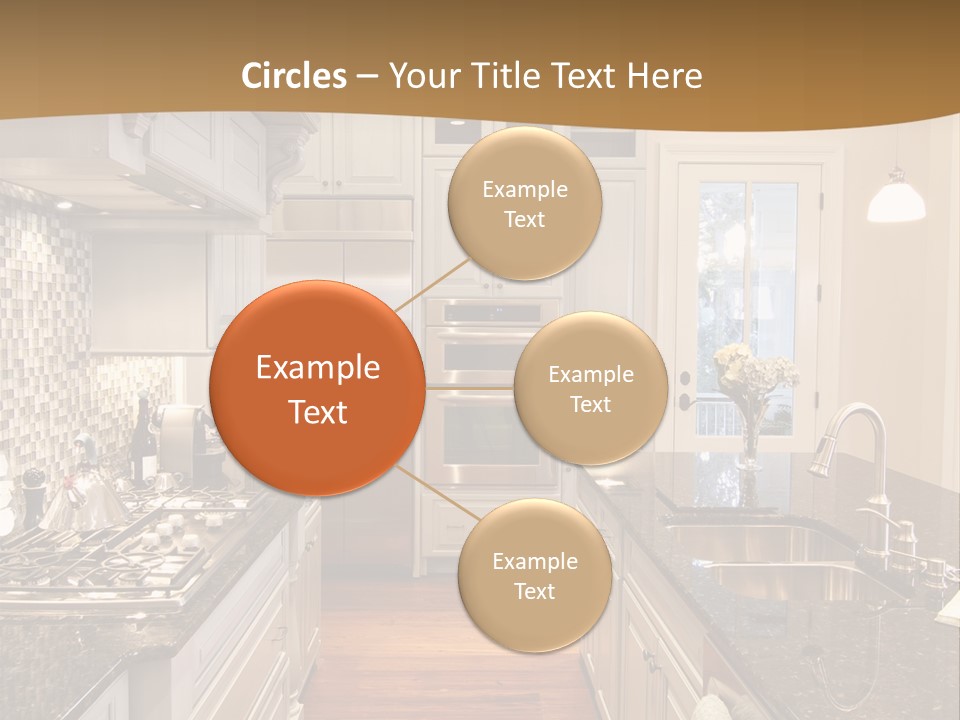 Circles – Your Title Text Here

Example Text

Example Text

Example Text

Example Text